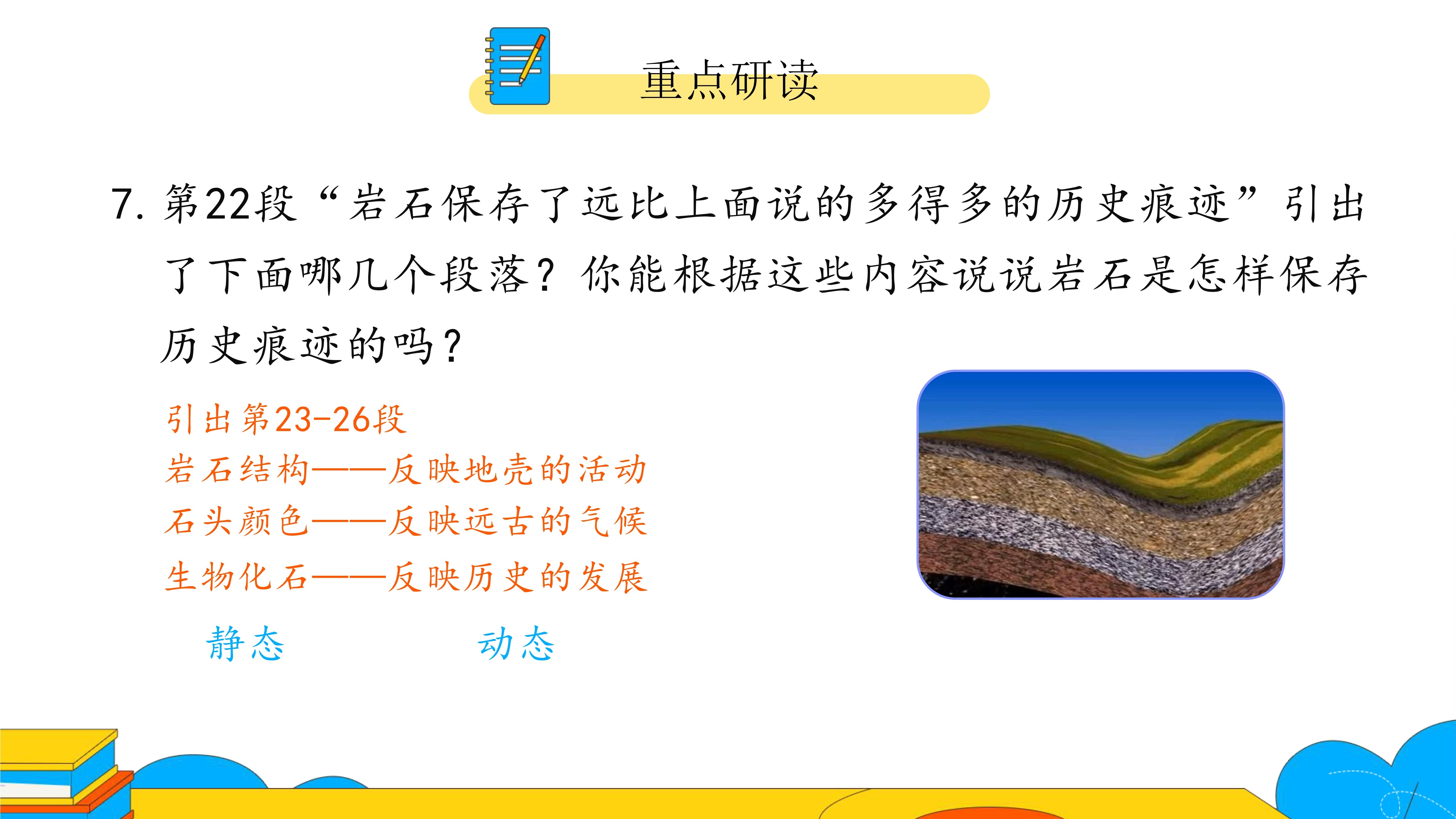 重点研读

7. 第22段“岩石保存了远比上面说的多得多的历史痕迹”引出了下面哪几个段落？你能根据这些内容说说岩石是怎样保存历史痕迹的吗？

引出第23-26段
岩石结构——反映地壳的活动
石头颜色——反映远古的气候
生物化石——反映历史的发展

静态　　动态